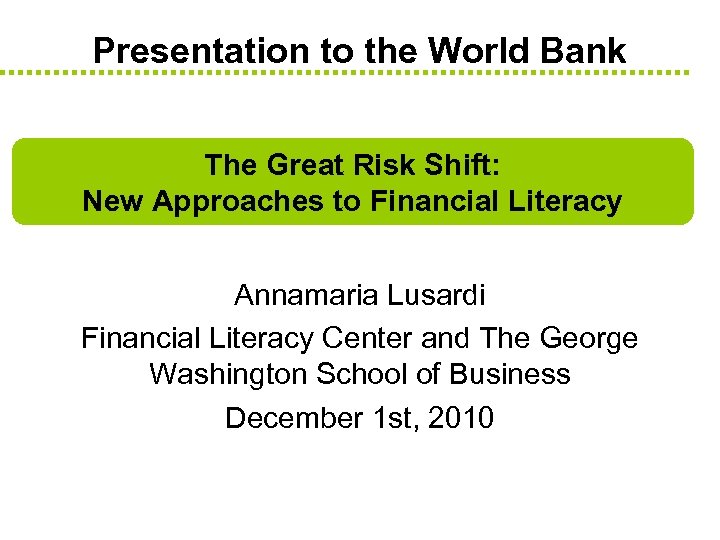 Presentation to the World Bank

The Great Risk Shift:
New Approaches to Financial Literacy

Annamaria Lusardi

Financial Literacy Center and The George Washington School of Business

December 1st, 2010